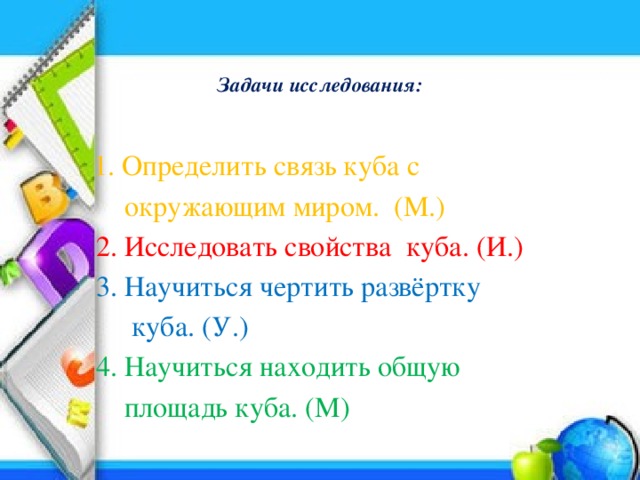 Задачи исследования:

1. Определить связь куба с окружающим миром. (М.)
2. Исследовать свойства куба. (И.)
3. Научиться чертить развёртку куба. (У.)
4. Научиться находить общую площадь куба. (М)